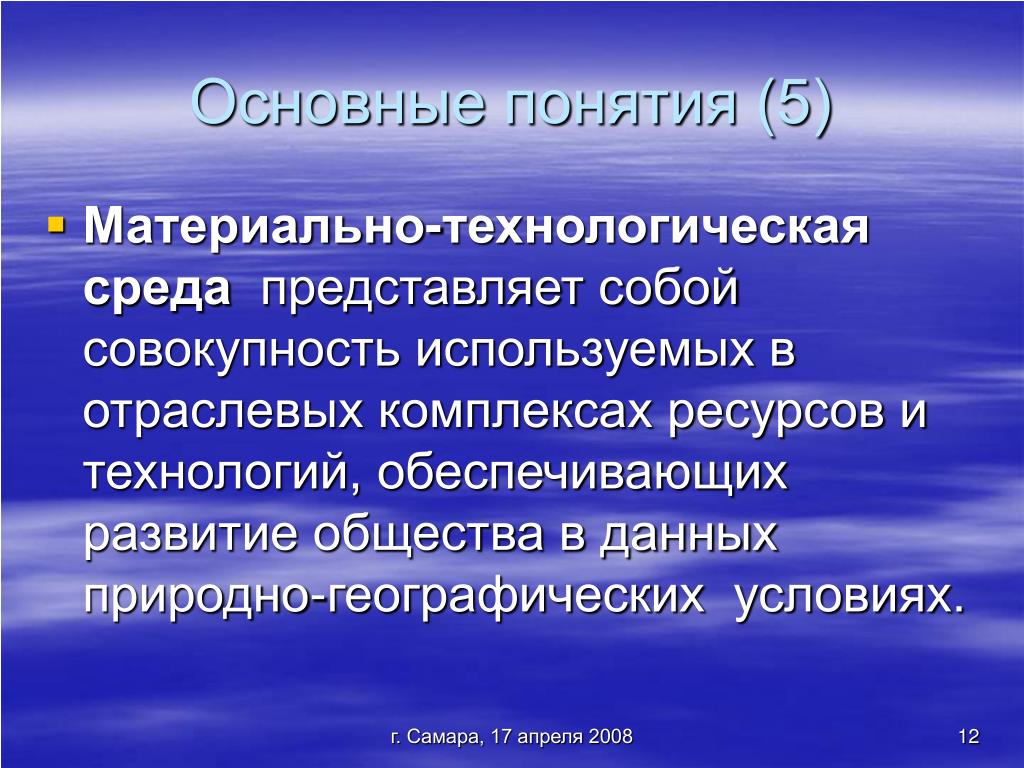 Основные понятия (5)

Материально-технологическая среда представляет собой совокупность используемых в отраслевых комплексах ресурсов и технологий, обеспечивающих развитие общества в данных природно-географических условиях.

г. Самара, 17 апреля 2008

12